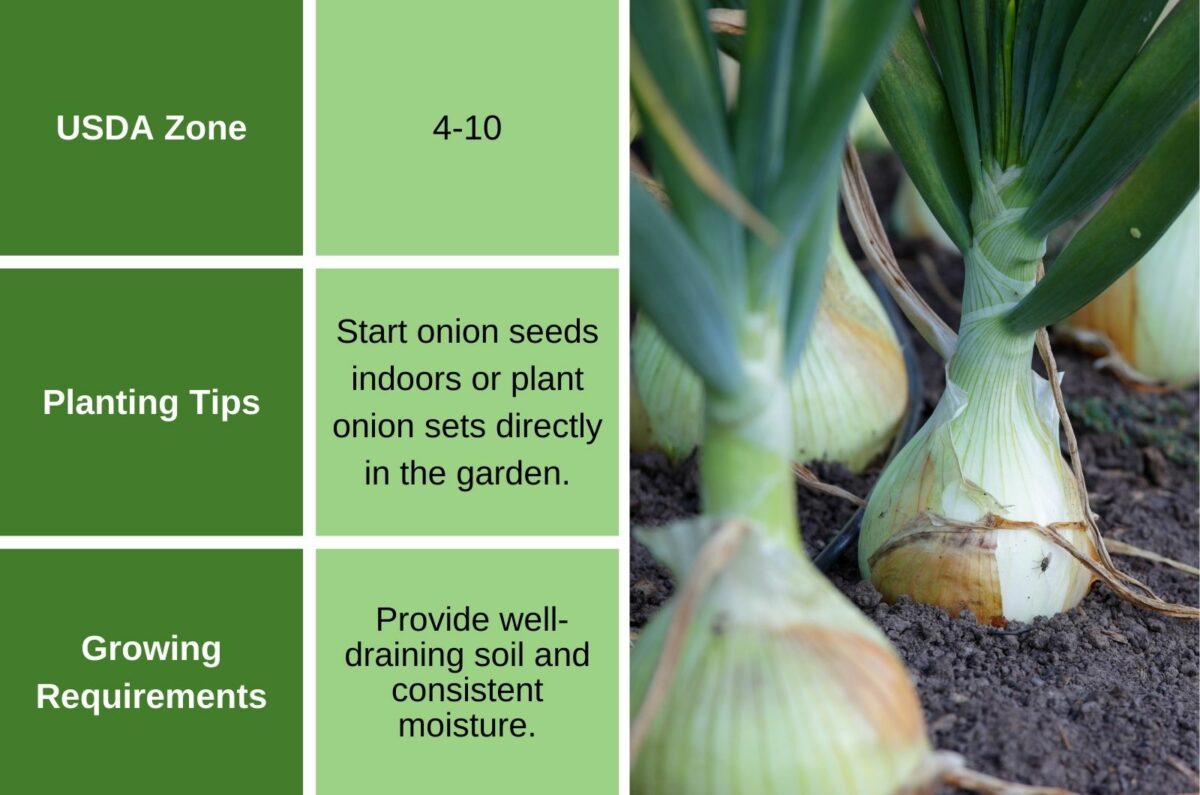 | USDA Zone | 4-10 |
|---|---|
| Planting Tips | Start onion seeds indoors or plant onion sets directly in the garden. |
| Growing Requirements | Provide well-draining soil and consistent moisture. |